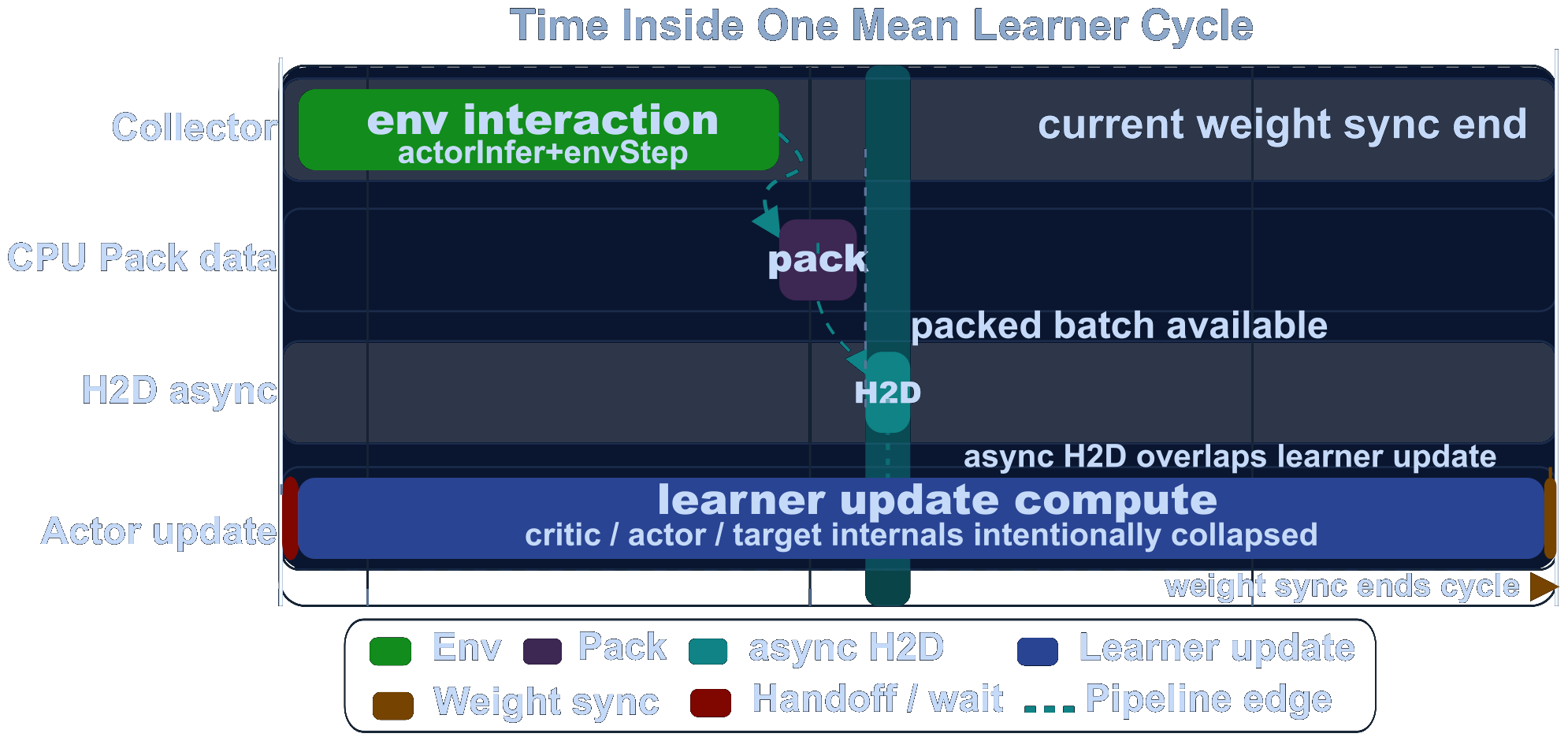 Time Inside One Mean Learner Cycle

Collector

env interaction
actorInfer+envStep

current weight sync end

CPU Pack data

pack

packed batch available

H2D async

H2D

async H2D overlaps learner update

Actor update

learner update compute
critic / actor / target internals intentionally collapsed

weight sync ends cycle

Env
Pack
async H2D
Learner update
Weight sync
Handoff / wait
Pipeline edge